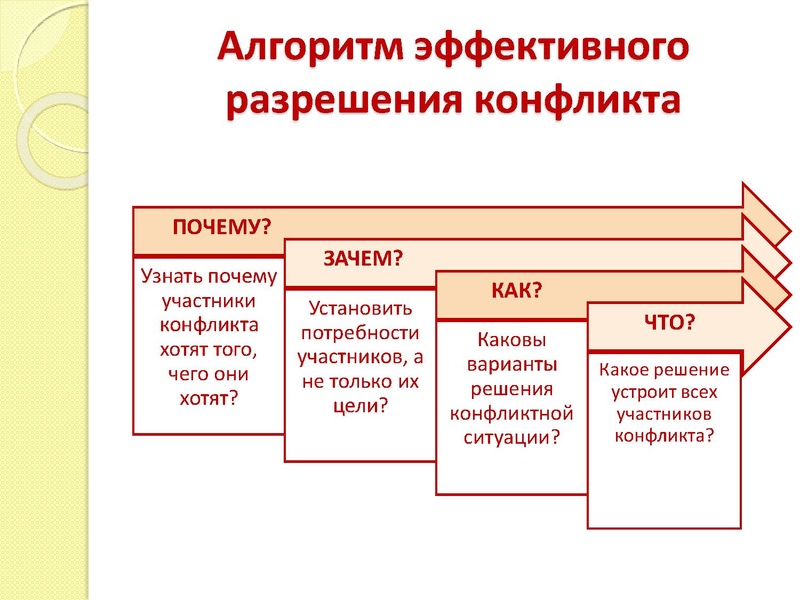 Алгоритм эффективного разрешения конфликта

ПОЧЕМУ?

Узнать почему участники конфликта хотят того, чего они хотят?

ЗАЧЕМ?

Установить потребности участников, а не только их цели?

КАК?

Каковы варианты решения конфликтной ситуации?

ЧТО?

Какое решение устроит всех участников конфликта?